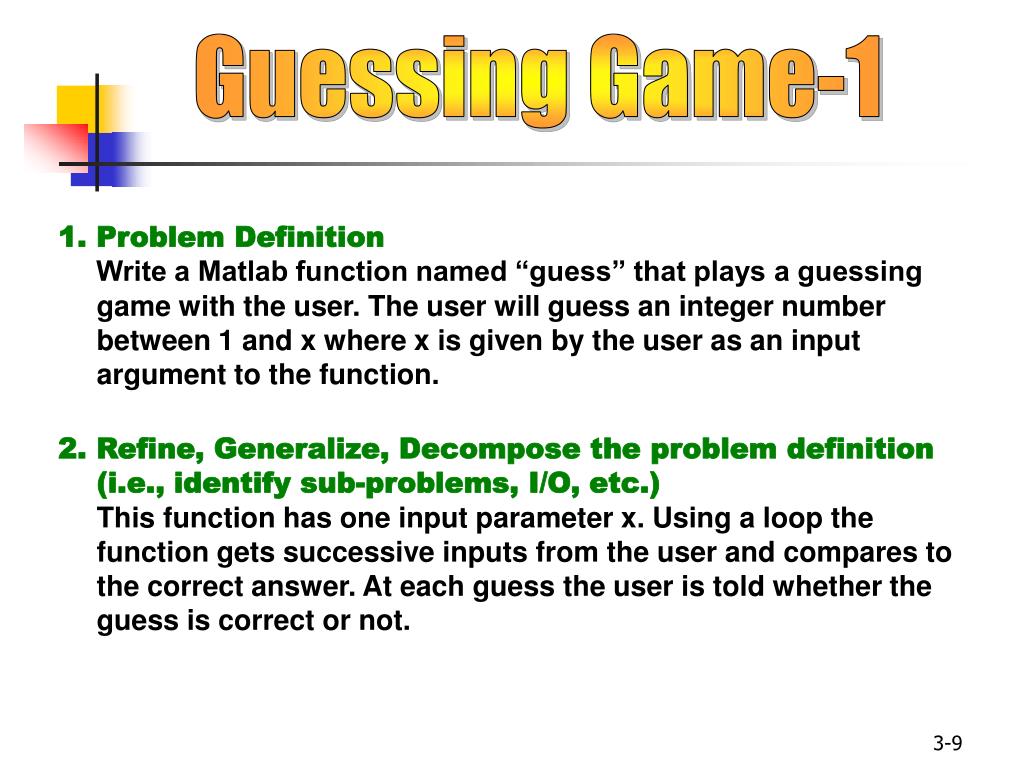 Guessing Game-1

1. Problem Definition
Write a Matlab function named “guess” that plays a guessing game with the user. The user will guess an integer number between 1 and x where x is given by the user as an input argument to the function.

2. Refine, Generalize, Decompose the problem definition (i.e., identify sub-problems, I/O, etc.)
This function has one input parameter x. Using a loop the function gets successive inputs from the user and compares to the correct answer. At each guess the user is told whether the guess is correct or not.

3-9